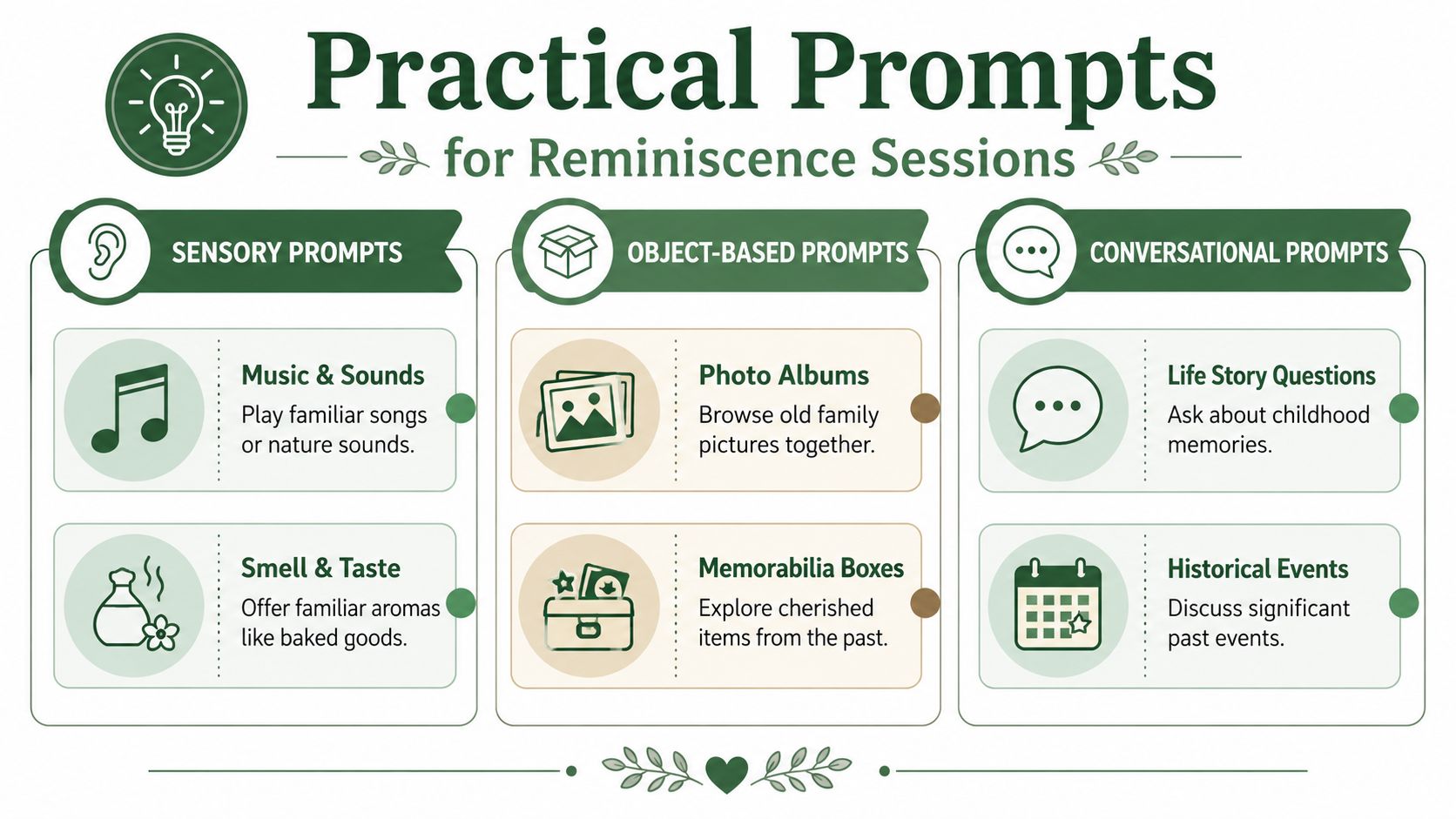 Practical Prompts

for Reminiscence Sessions

SENSORY PROMPTS

Music & Sounds
Play familiar songs or nature sounds.

Smell & Taste
Offer familiar aromas like baked goods.

OBJECT-BASED PROMPTS

Photo Albums
Browse old family pictures together.

Memorabilia Boxes
Explore cherished items from the past.

CONVERSATIONAL PROMPTS

Life Story Questions
Ask about childhood memories.

Historical Events
Discuss significant past events.